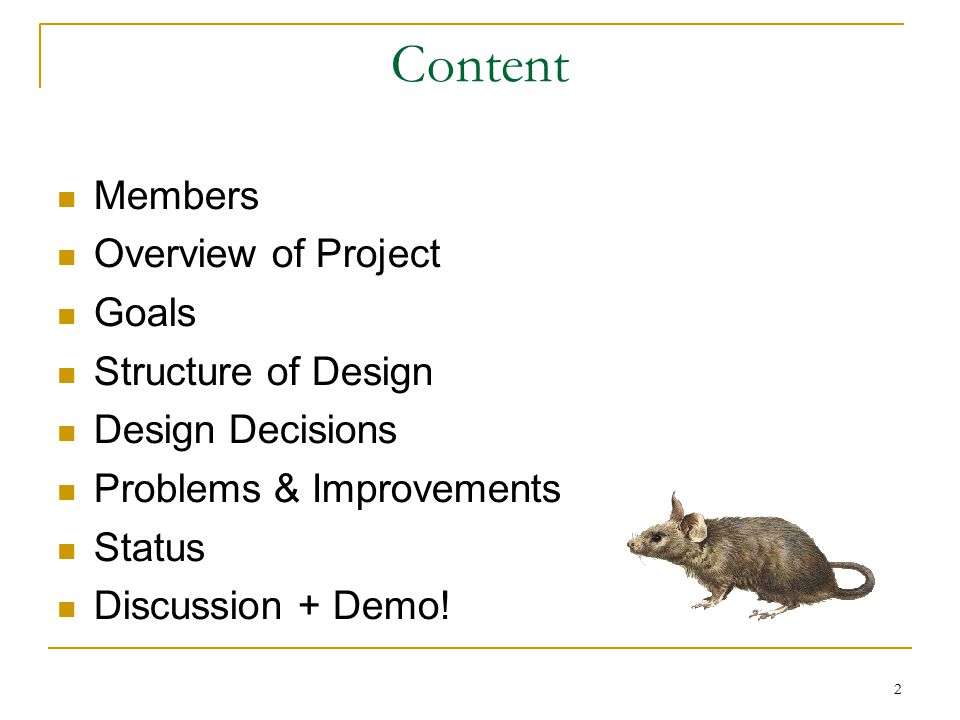 Content

- Members
- Overview of Project
- Goals
- Structure of Design
- Design Decisions
- Problems & Improvements
- Status
- Discussion + Demo!

2